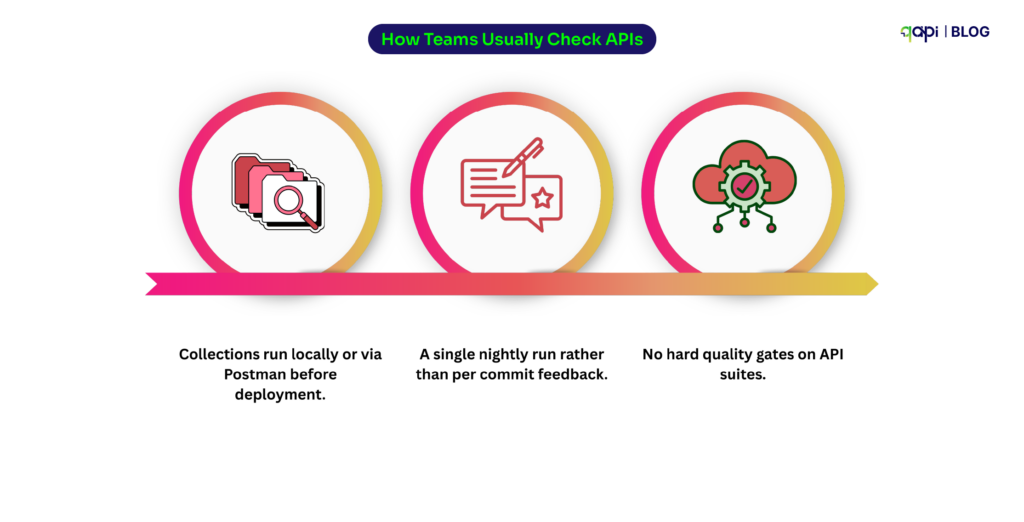 How Teams Usually Check APIs

qapi | BLOG

Collections run locally or via Postman before deployment.

A single nightly run rather than per commit feedback.

No hard quality gates on API suites.